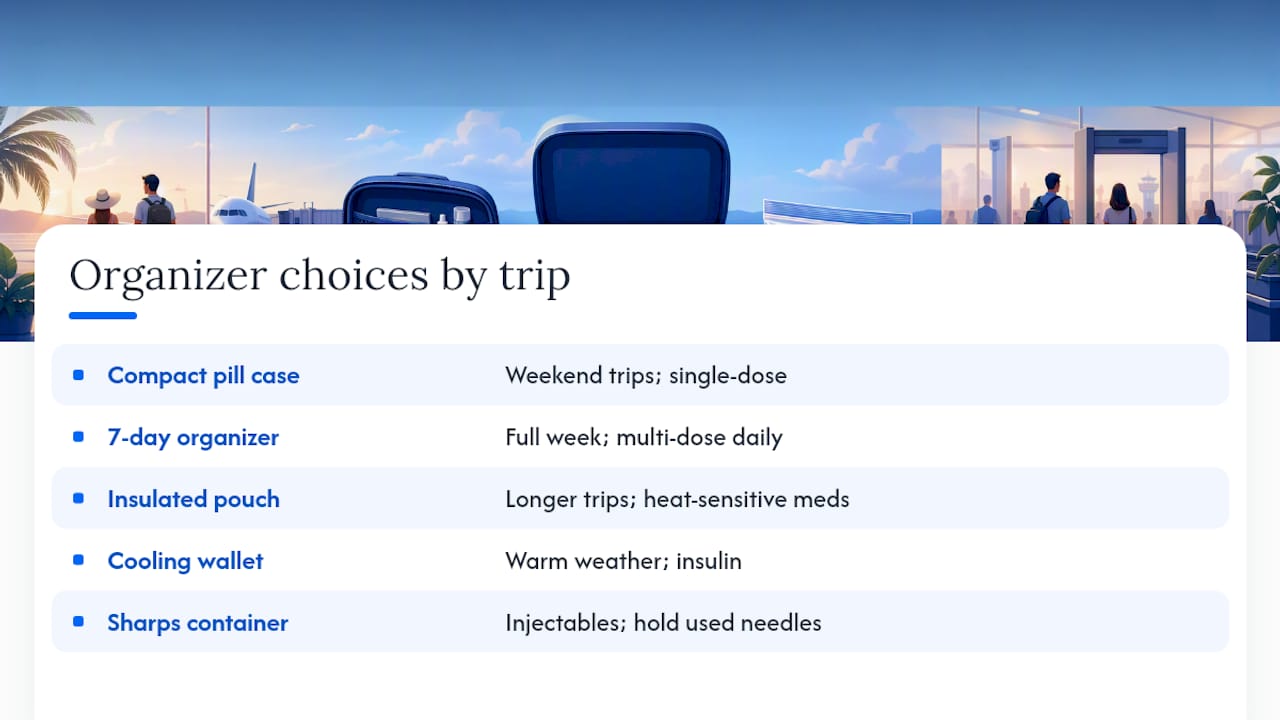 Organizer choices by trip

| | |
|---|---|
| Compact pill case | Weekend trips; single-dose |
| 7-day organizer | Full week; multi-dose daily |
| Insulated pouch | Longer trips; heat-sensitive meds |
| Cooling wallet | Warm weather; insulin |
| Sharps container | Injectables; hold used needles |